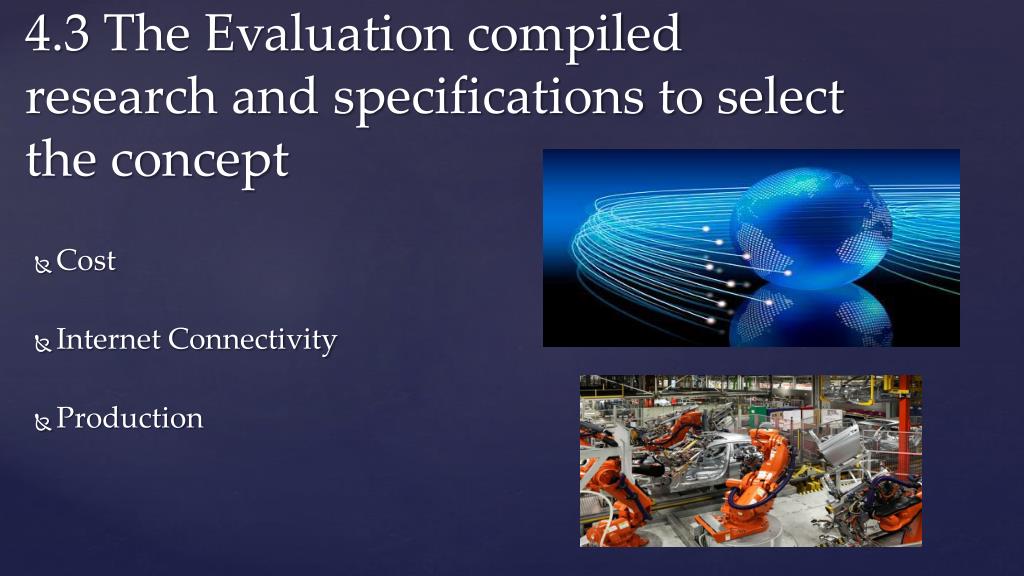 4.3 The Evaluation compiled research and specifications to select the concept

Cost

Internet Connectivity

Production